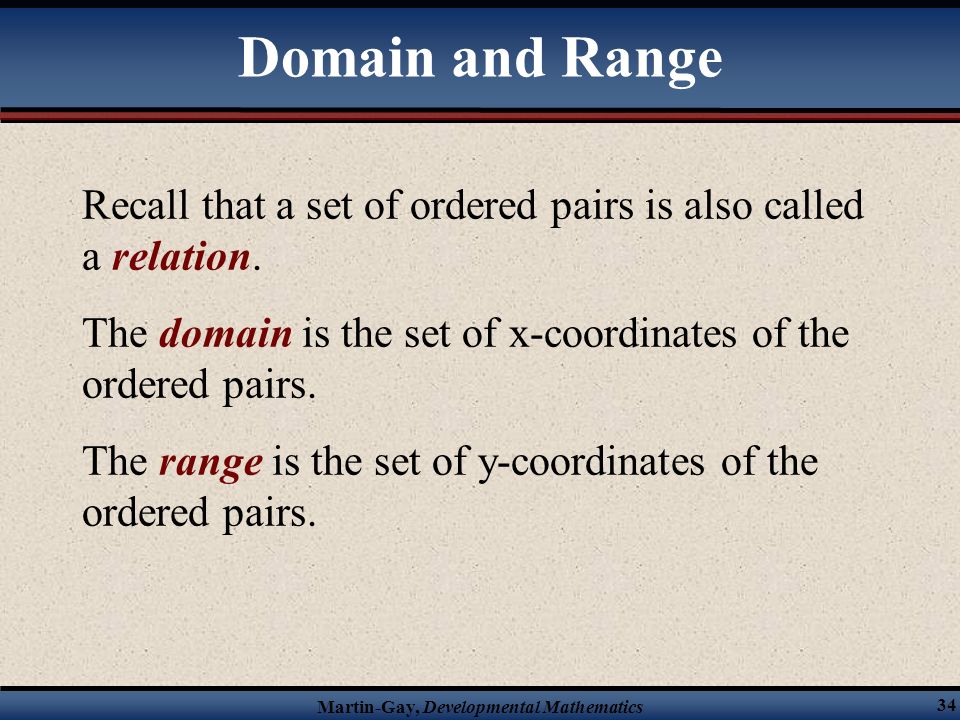 Domain and Range

Recall that a set of ordered pairs is also called a relation.

The domain is the set of x-coordinates of the ordered pairs.

The range is the set of y-coordinates of the ordered pairs.

Martin-Gay, Developmental Mathematics

34